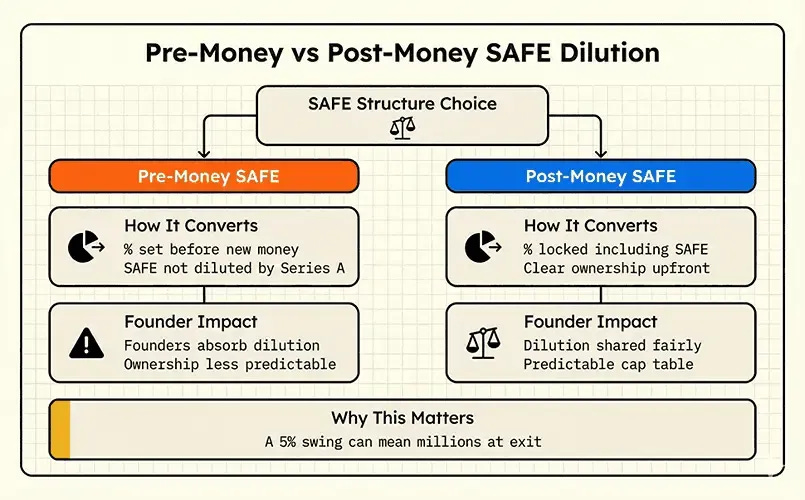 Pre-Money vs Post-Money SAFE Dilution

SAFE Structure Choice

Pre-Money SAFE

How It Converts
% set before new money
SAFE not diluted by Series A

Founder Impact
Founders absorb dilution
Ownership less predictable

Post-Money SAFE

How It Converts
% locked including SAFE
Clear ownership upfront

Founder Impact
Dilution shared fairly
Predictable cap table

Why This Matters
A 5% swing can mean millions at exit